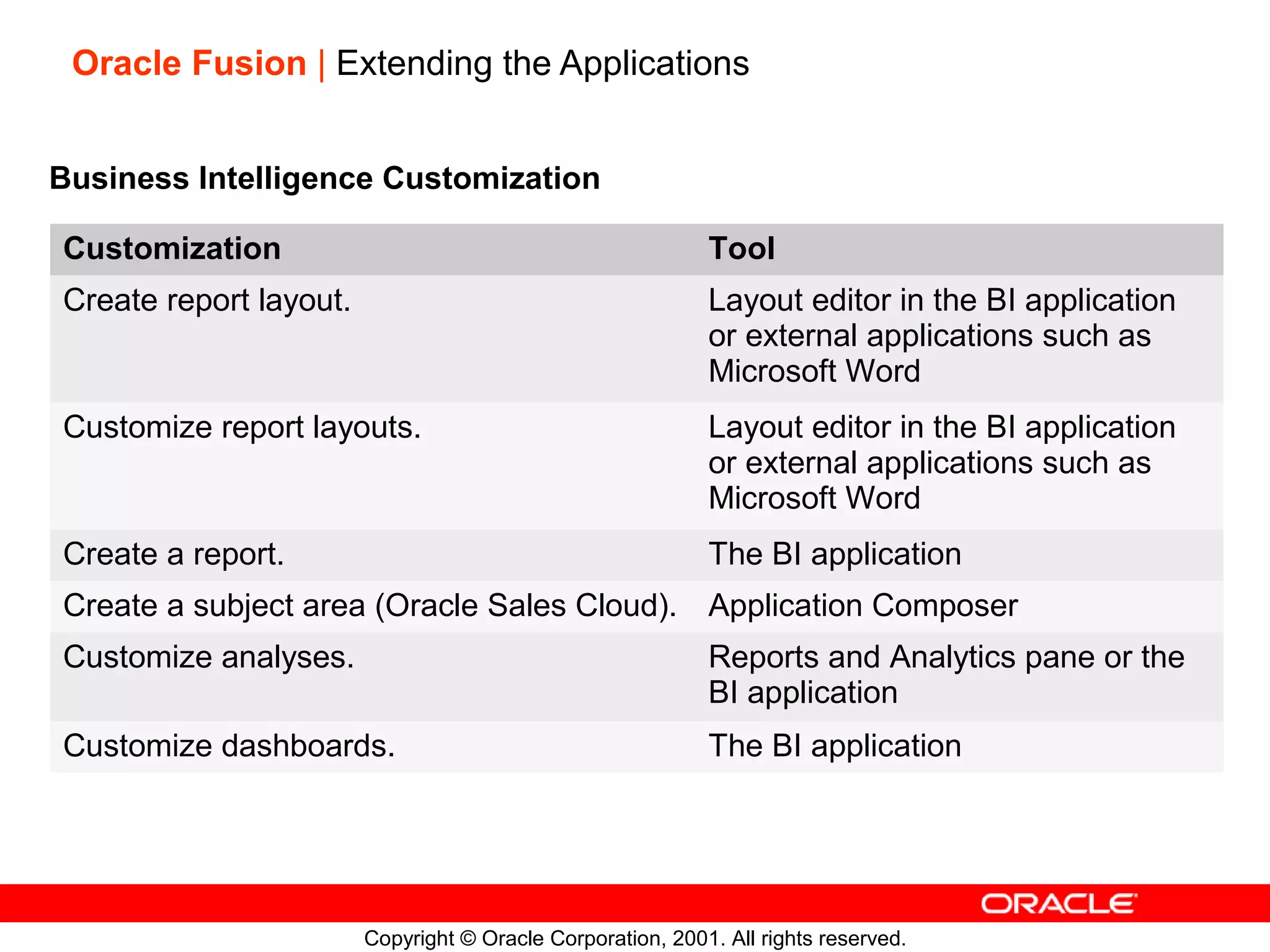 Oracle Fusion | Extending the Applications

Business Intelligence Customization

| Customization | Tool |
|---|---|
| Create report layout. | Layout editor in the BI application or external applications such as Microsoft Word |
| Customize report layouts. | Layout editor in the BI application or external applications such as Microsoft Word |
| Create a report. | The BI application |
| Create a subject area (Oracle Sales Cloud). | Application Composer |
| Customize analyses. | Reports and Analytics pane or the BI application |
| Customize dashboards. | The BI application |

ORACLE

Copyright © Oracle Corporation, 2001. All rights reserved.